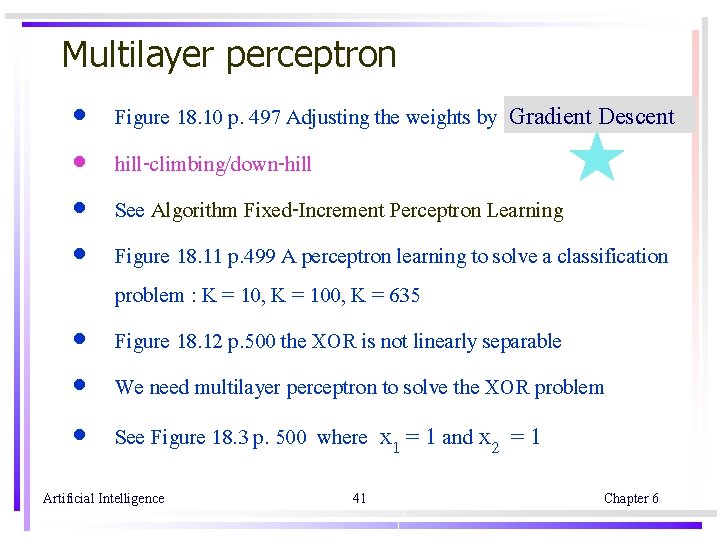 Multilayer perceptron

- Figure 18.10 p. 497 Adjusting the weights by Gradient Descent
- hill-climbing/down-hill
- See Algorithm Fixed-Increment Perceptron Learning
- Figure 18.11 p.499 A perceptron learning to solve a classification problem : K = 10, K = 100, K = 635
- Figure 18.12 p.500 the XOR is not linearly separable
- We need multilayer perceptron to solve the XOR problem
- See Figure 18.3 p. 500 where $x_1 = 1$ and $x_2 = 1$

Artificial Intelligence 41 Chapter 6